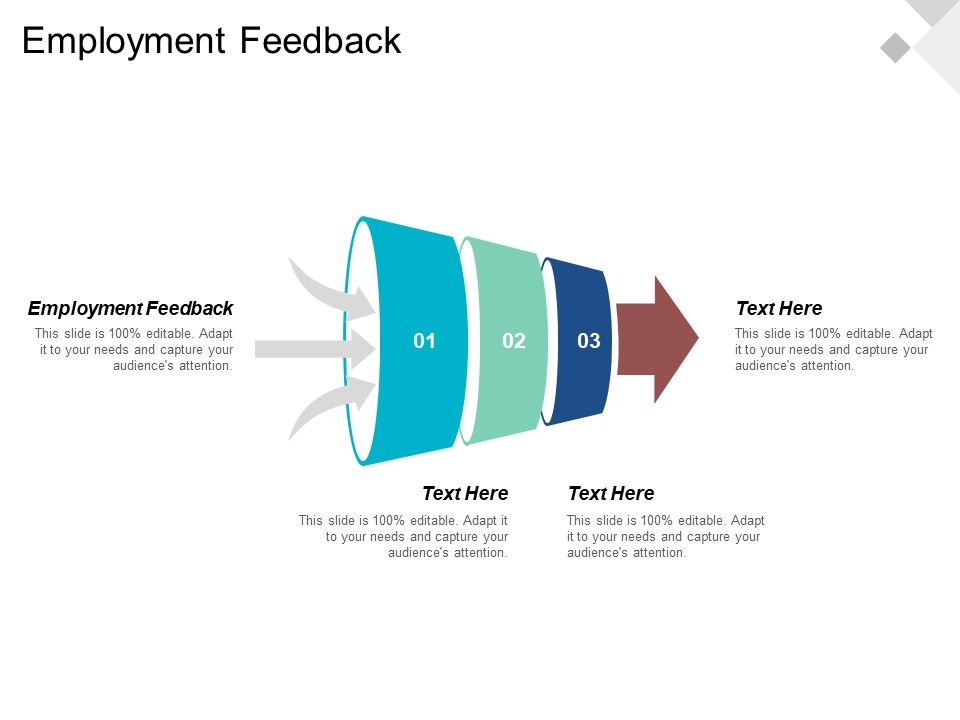 Employment Feedback

Employment Feedback

This slide is 100% editable. Adapt it to your needs and capture your audience's attention.

01

02

03

Text Here

This slide is 100% editable. Adapt it to your needs and capture your audience's attention.

Text Here

This slide is 100% editable. Adapt it to your needs and capture your audience's attention.

Text Here

This slide is 100% editable. Adapt it to your needs and capture your audience's attention.